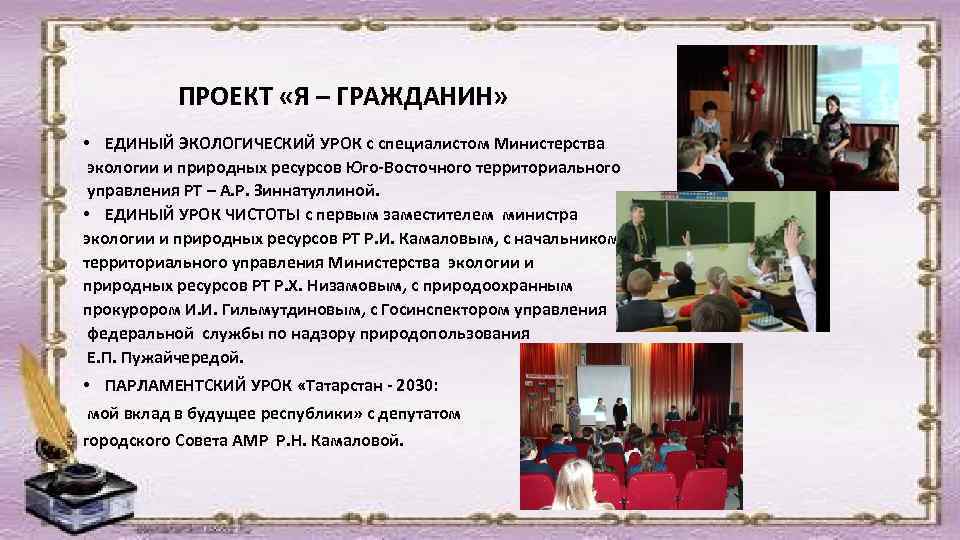 ПРОЕКТ «Я – ГРАЖДАНИН»

• ЕДИНЫЙ ЭКОЛОГИЧЕСКИЙ УРОК с специалистом Министерства экологии и природных ресурсов Юго-Восточного территориального управления РТ – А.Р. Зиннатуллиной.

• ЕДИНЫЙ УРОК ЧИСТОТЫ с первым заместителем министра экологии и природных ресурсов РТ Р.И. Камаловым, с начальником территориального управления Министерства экологии и природных ресурсов РТ Р.Х. Низамовым, с природоохранным прокурором И.И. Гильмутдиновым, с Госинспектором управления федеральной службы по надзору природопользования Е.П. Пужайчередой.

• ПАРЛАМЕНТСКИЙ УРОК «Татарстан - 2030: мой вклад в будущее республики» с депутатом городского Совета АМР Р.Н. Камаловой.